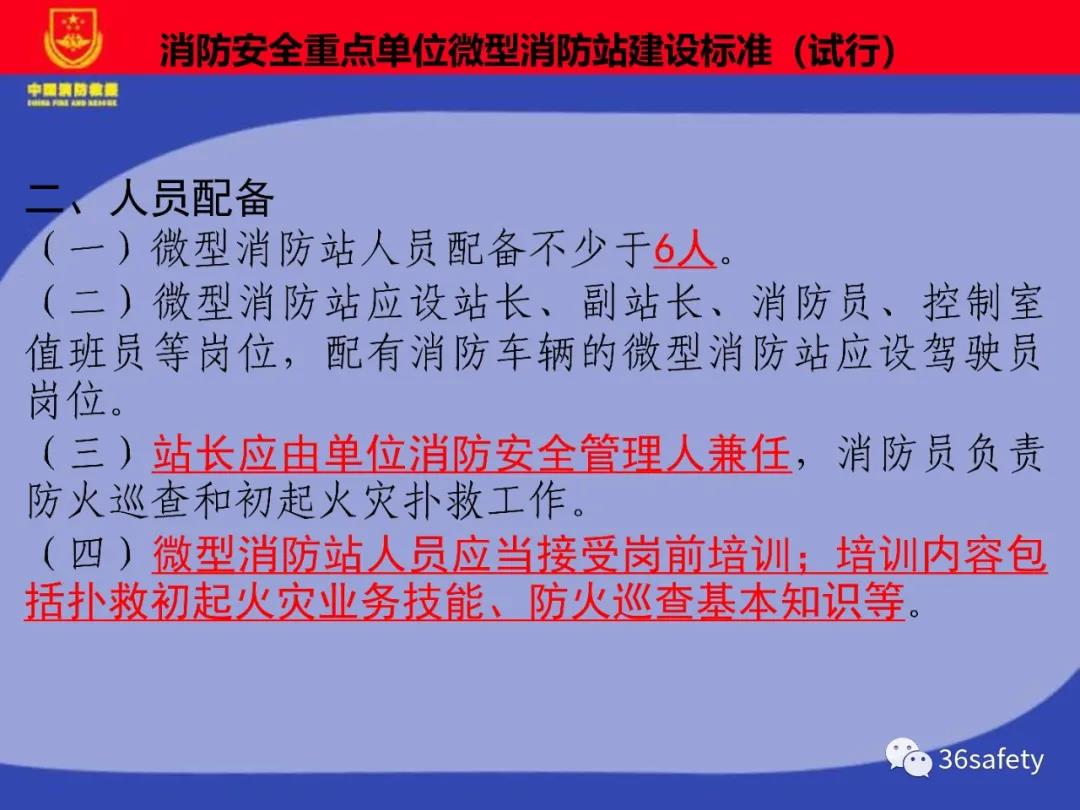 消防安全重点单位微型消防站建设标准（试行）

中国消防救援
CHINA FIRE AND RESCUE

二、人员配备

（一）微型消防站人员配备不少于6人。

（二）微型消防站应设站长、副站长、消防员、控制室值班员等岗位，配有消防车辆的微型消防站应设驾驶员岗位。

（三）站长应由单位消防安全管理人兼任，消防员负责防火巡查和初起火灾扑救工作。

（四）微型消防站人员应当接受岗前培训；培训内容包括扑救初起火灾业务技能、防火巡查基本知识等。

36safety